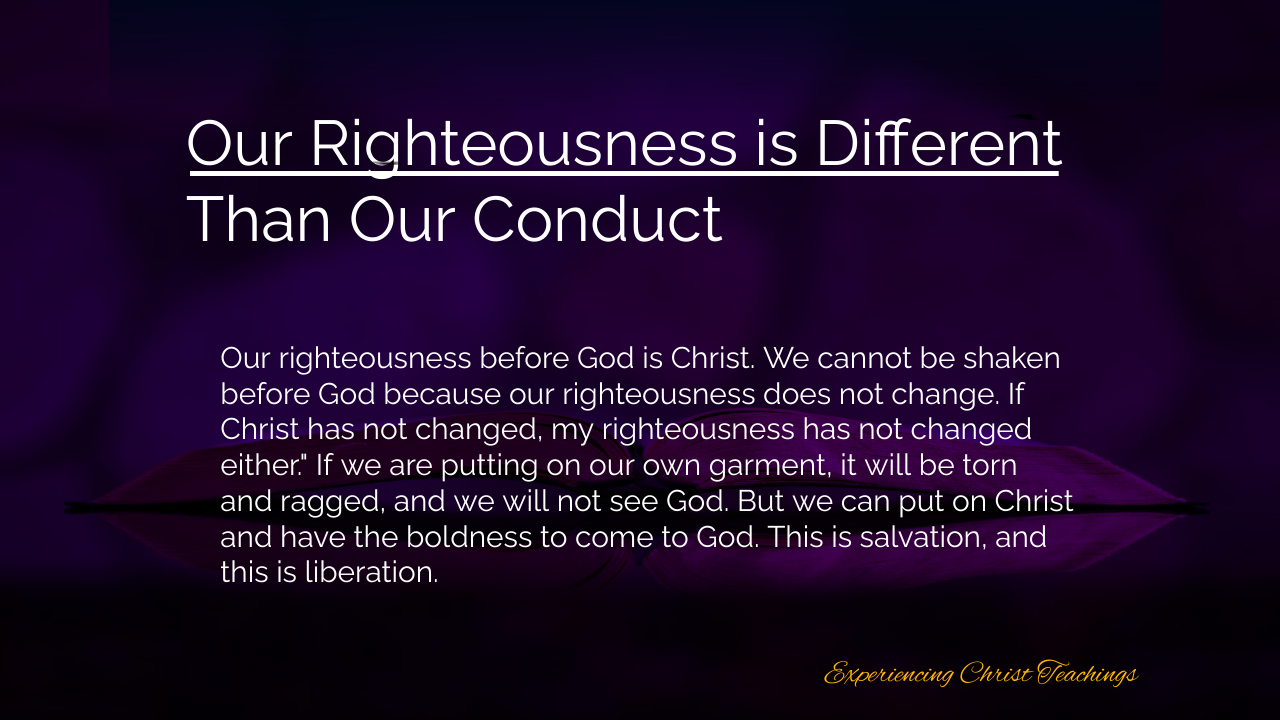 Our Righteousness is Different Than Our Conduct

Our righteousness before God is Christ. We cannot be shaken before God because our righteousness does not change. If Christ has not changed, my righteousness has not changed either." If we are putting on our own garment, it will be torn and ragged, and we will not see God. But we can put on Christ and have the boldness to come to God. This is salvation, and this is liberation.

Experiencing Christ Teachings